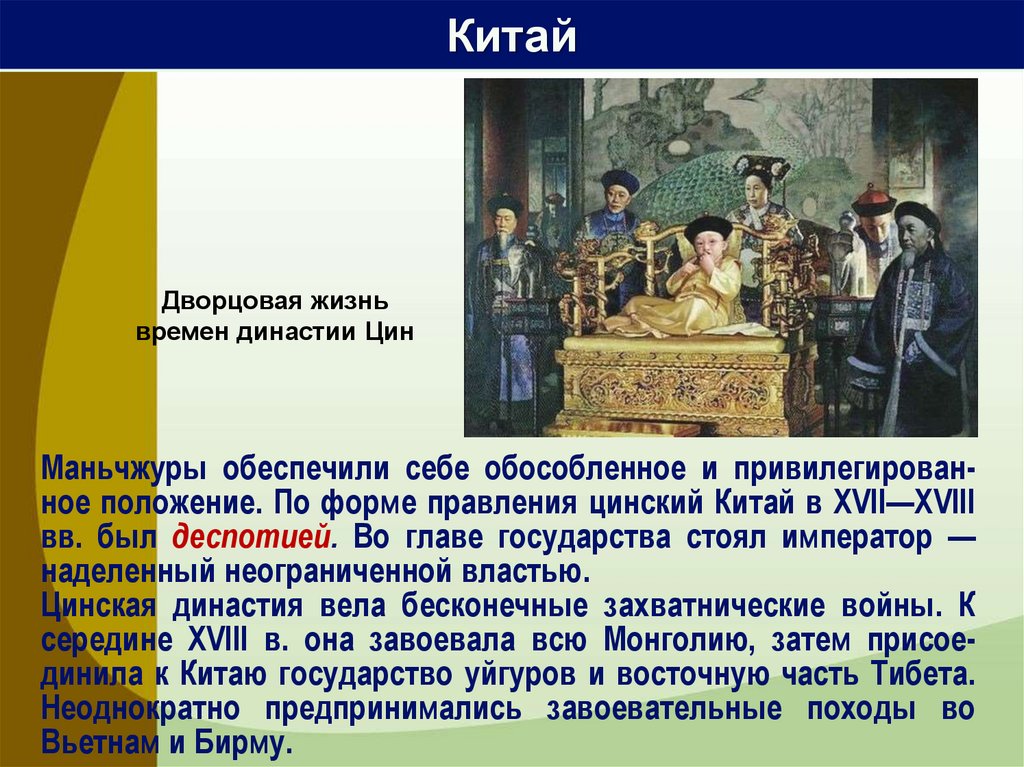 Китай

Дворцовая жизнь времен династии Цин

Маньчжуры обеспечили себе обособленное и привилегированное положение. По форме правления цинский Китай в XVII—XVIII вв. был деспотией. Во главе государства стоял император — наделенный неограниченной властью.
Цинская династия вела бесконечные захватнические войны. К середине XVIII в. она завоевала всю Монголию, затем присоединила к Китаю государство уйгуров и восточную часть Тибета. Неоднократно предпринимались завоевательные походы во Вьетнам и Бирму.